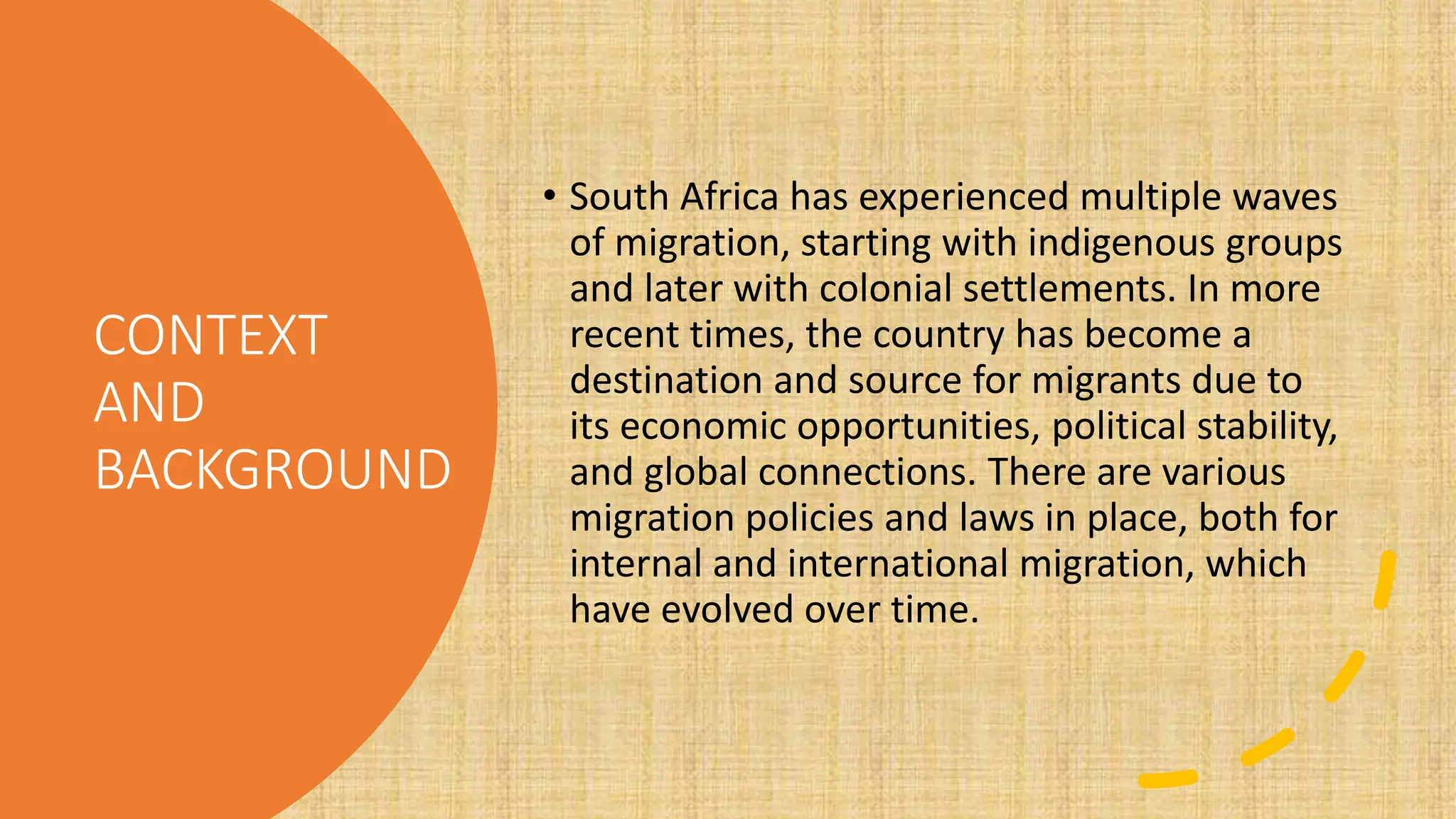 CONTEXT AND BACKGROUND

• South Africa has experienced multiple waves of migration, starting with indigenous groups and later with colonial settlements. In more recent times, the country has become a destination and source for migrants due to its economic opportunities, political stability, and global connections. There are various migration policies and laws in place, both for internal and international migration, which have evolved over time.